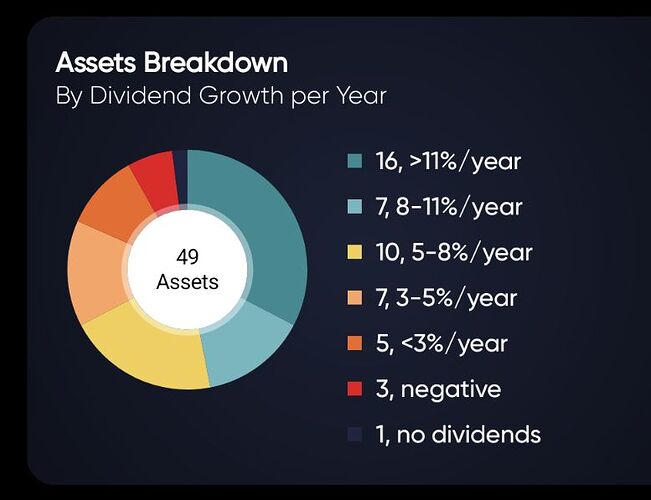 Assets Breakdown
By Dividend Growth per Year

49
Assets

16, >11%/year
7, 8-11%/year
10, 5-8%/year
7, 3-5%/year
5, <3%/year
3, negative
1, no dividends